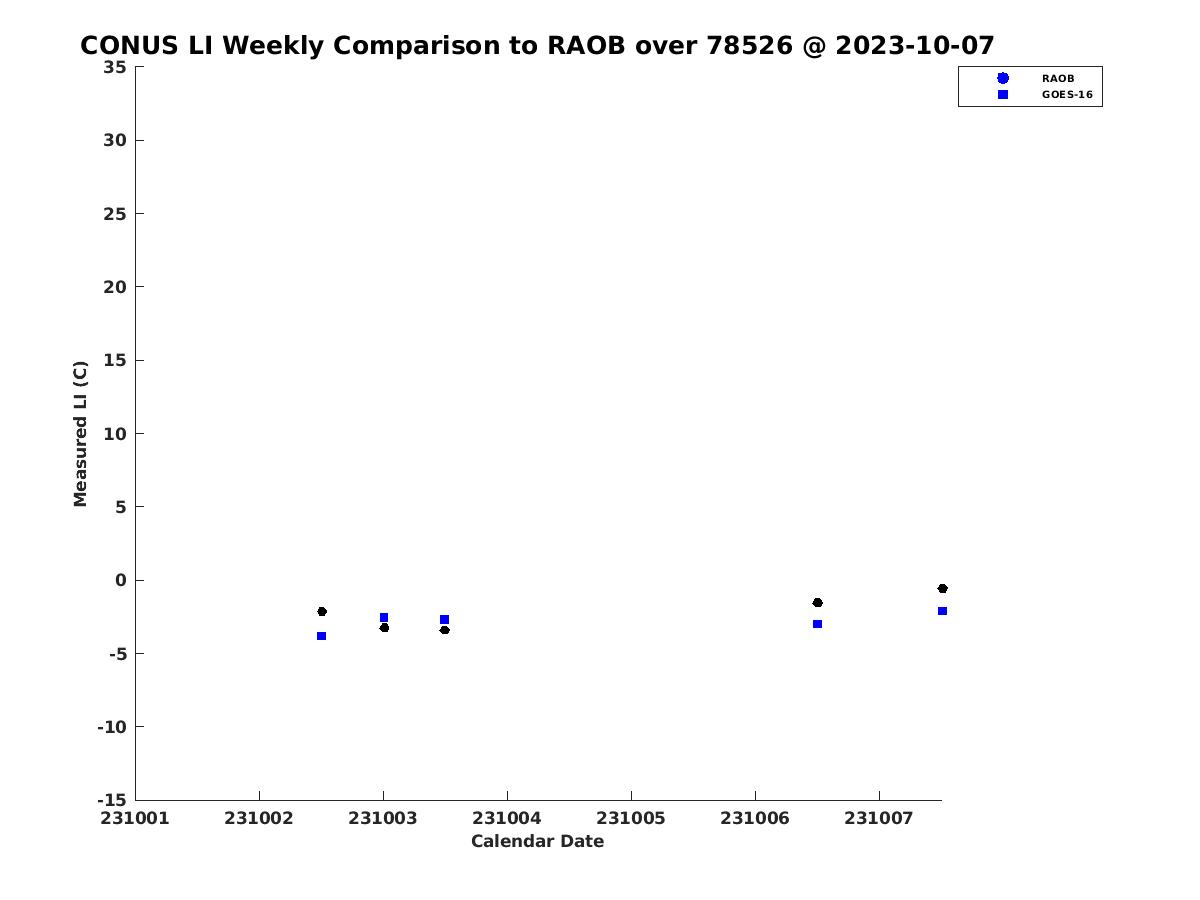 CONUS LI Weekly Comparison to RAOB over 78526 @ 2023-10-07

RAOB
GOES-16

Measured LI (C)

35
30
25
20
15
10
5
0
-5
-10
-15

231001
231002
231003
231004
231005
231006
231007

Calendar Date